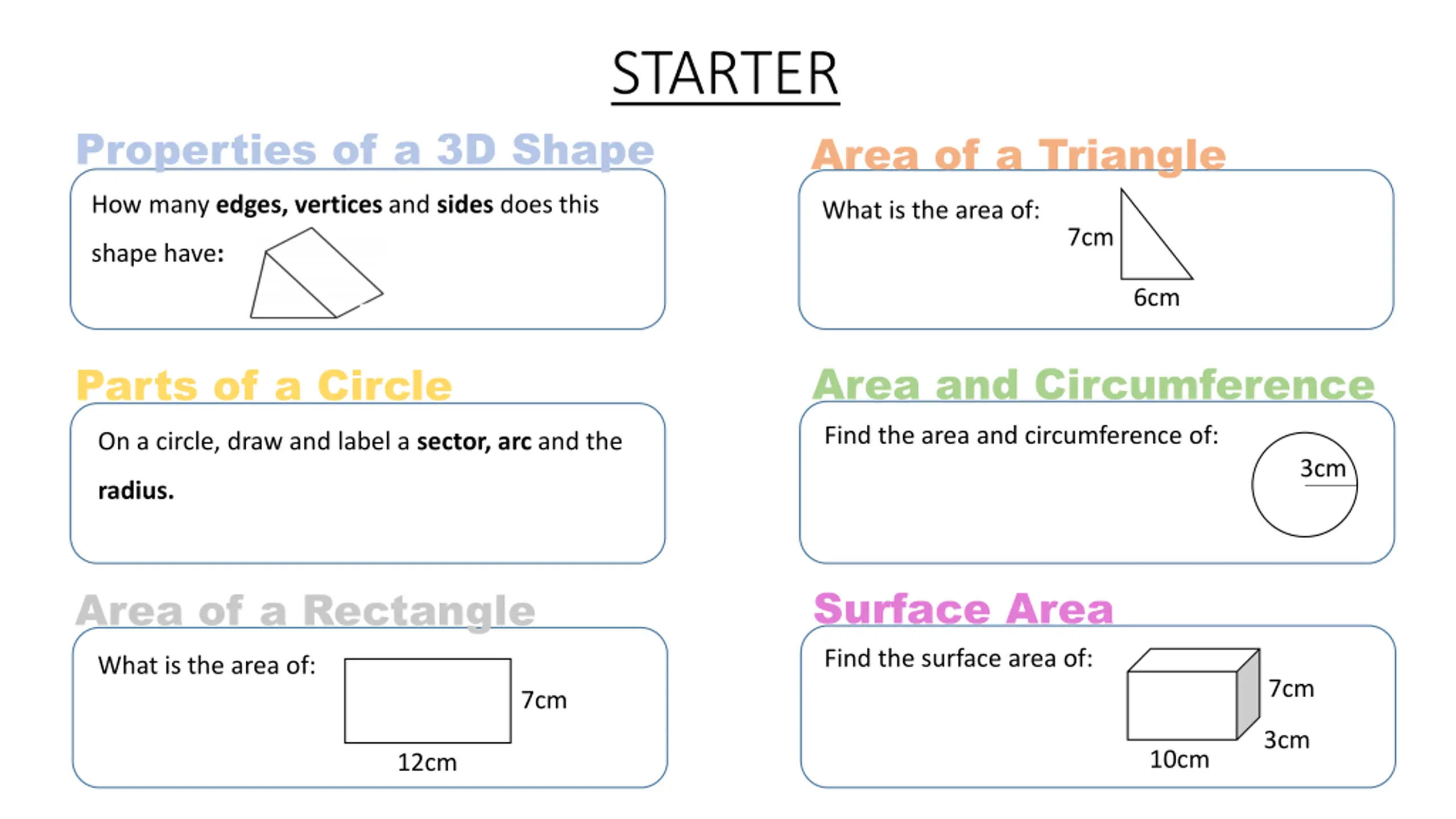 STARTER

Properties of a 3D Shape

How many edges, vertices and sides does this shape have:

Parts of a Circle

On a circle, draw and label a sector, arc and the radius.

Area of a Rectangle

What is the area of:

7cm

12cm

Area of a Triangle

What is the area of:

7cm

6cm

Area and Circumference

Find the area and circumference of:

3cm

Surface Area

Find the surface area of:

7cm

3cm

10cm